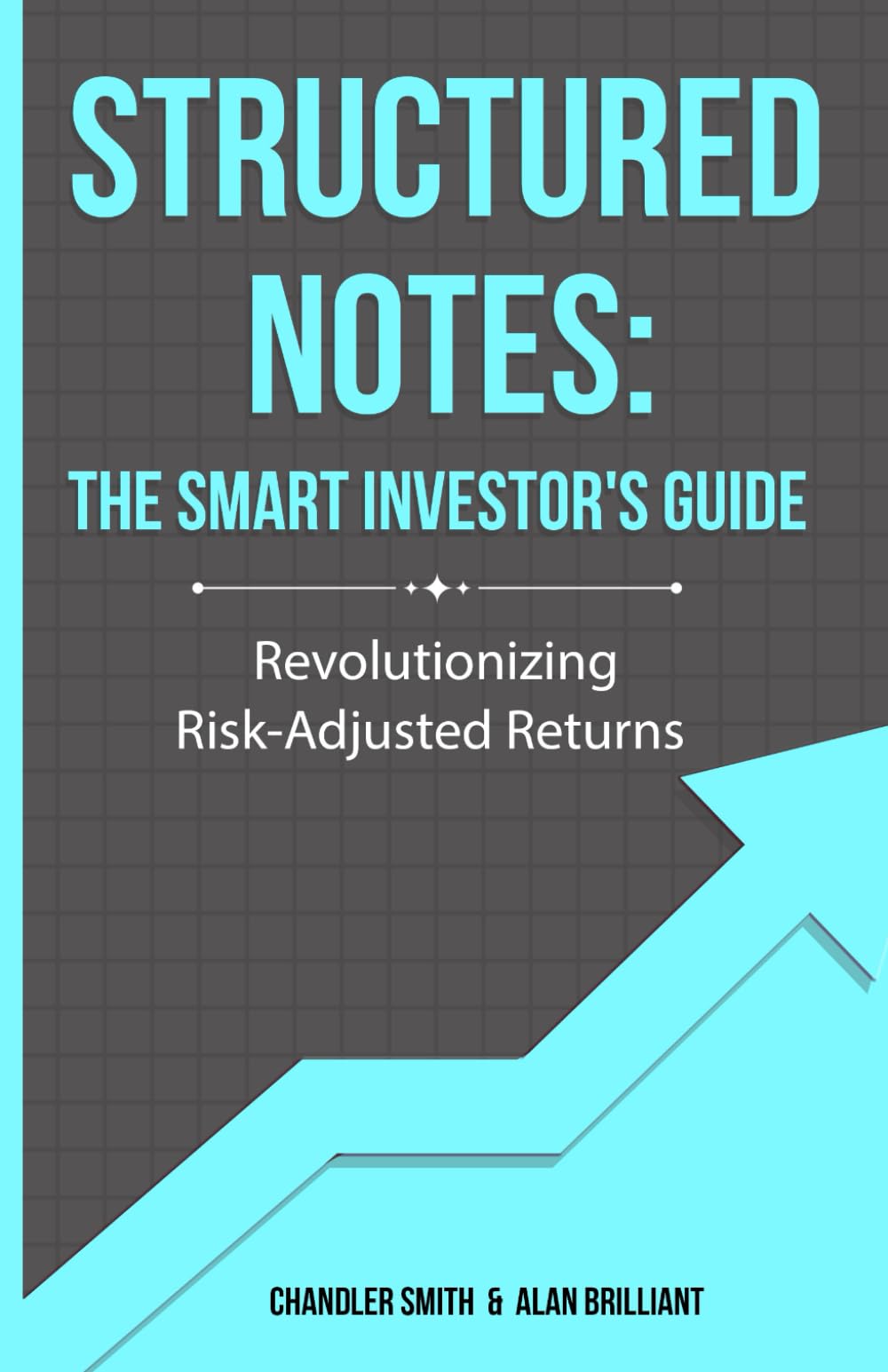 STRUCTURED NOTES:

THE SMART INVESTOR'S GUIDE

Revolutionizing Risk-Adjusted Returns

CHANDLER SMITH & ALAN BRILLIANT